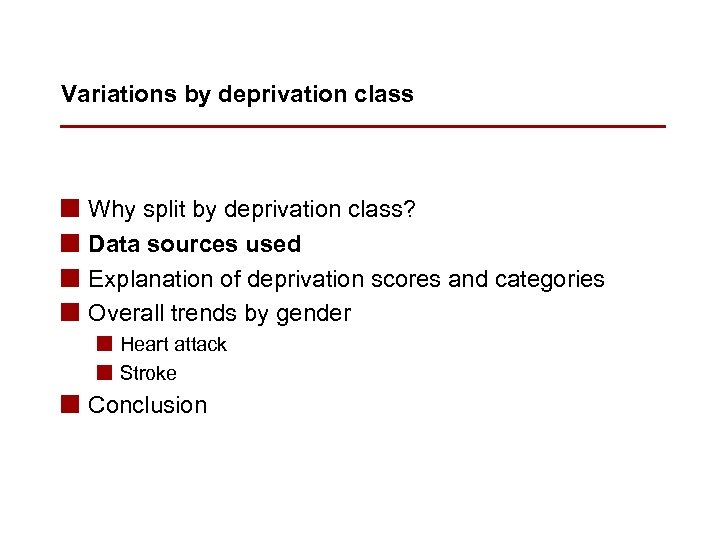 Variations by deprivation class

Why split by deprivation class?

Data sources used

Explanation of deprivation scores and categories

Overall trends by gender

Heart attack

Stroke

Conclusion